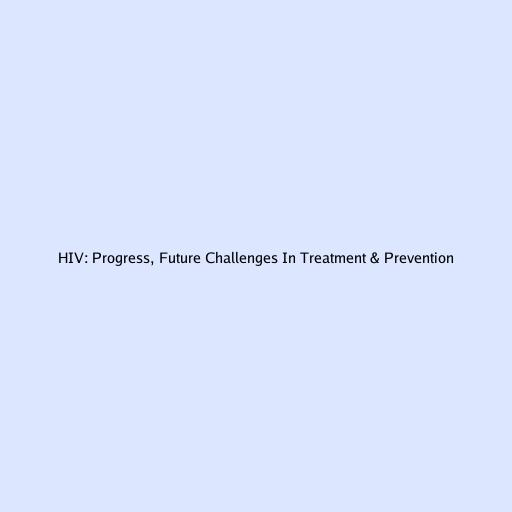 HIV: Progress, Future Challenges In Treatment & Prevention